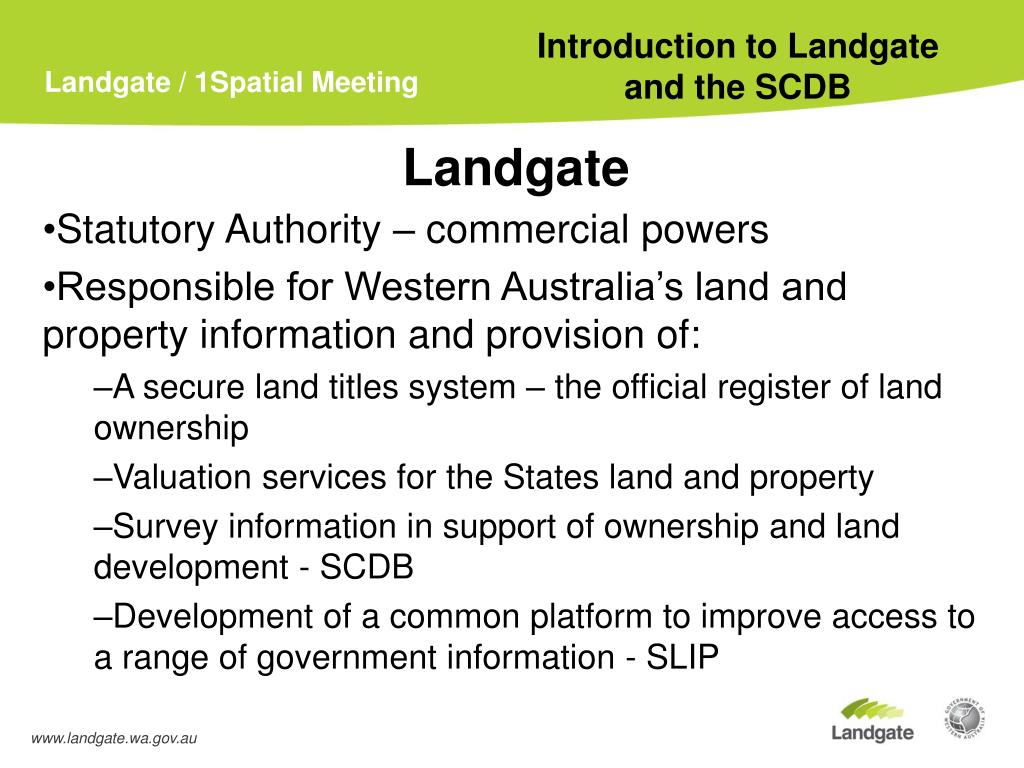 Landgate / 1Spatial Meeting

Introduction to Landgate and the SCDB

Landgate

•Statutory Authority – commercial powers

•Responsible for Western Australia's land and property information and provision of:

–A secure land titles system – the official register of land ownership

–Valuation services for the States land and property

–Survey information in support of ownership and land development - SCDB

–Development of a common platform to improve access to a range of government information - SLIP

www.landgate.wa.gov.au

Landgate

GOVERNMENT OF WESTERN AUSTRALIA